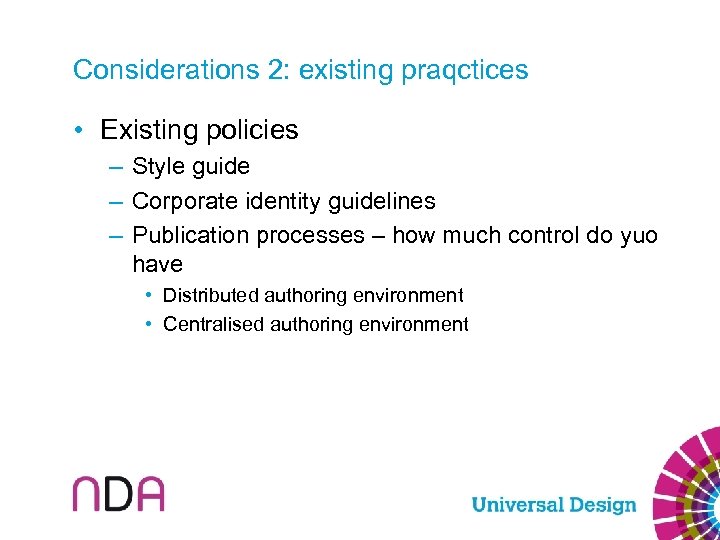 Considerations 2: existing praqctices

• Existing policies
– Style guide
– Corporate identity guidelines
– Publication processes – how much control do yuo have
• Distributed authoring environment
• Centralised authoring environment

NDA

Universal Design